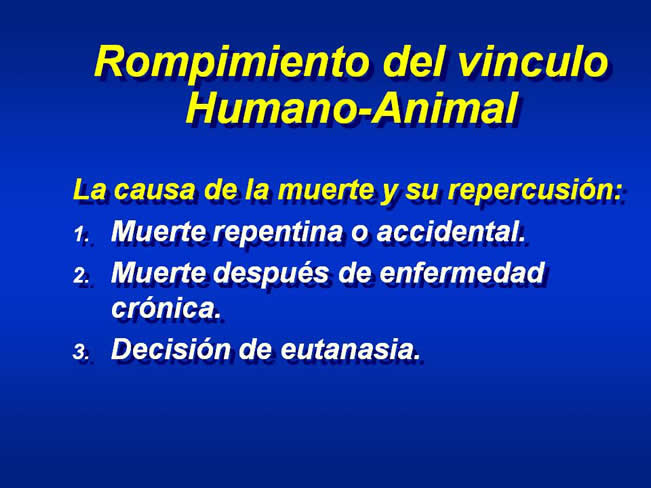 Rompimiento del vinculo Humano-Animal

La causa de la muerte y su repercusión:

1. Muerte repentina o accidental.
2. Muerte después de enfermedad crónica.
3. Decisión de eutanasia.